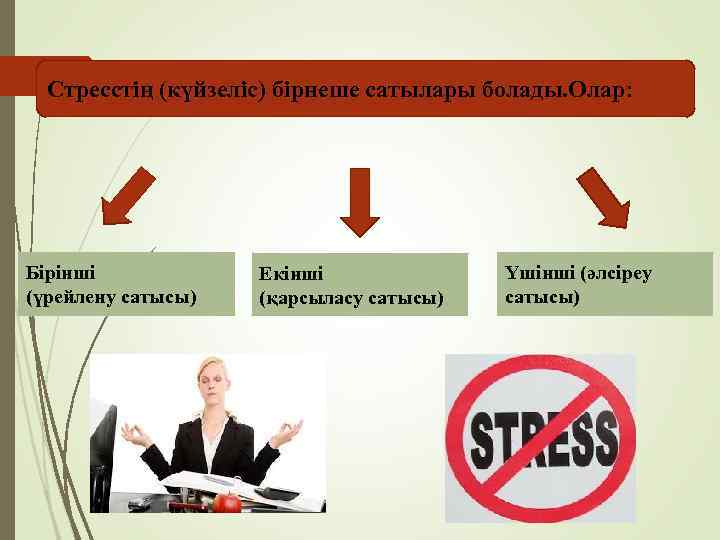 Стресстің (күйзеліс) бірнеше сатылары болады.Олар:

Бірінші (үрейлену сатысы)

Екінші (қарсыласу сатысы)

Үшінші (әлсіреу сатысы)

STRESS